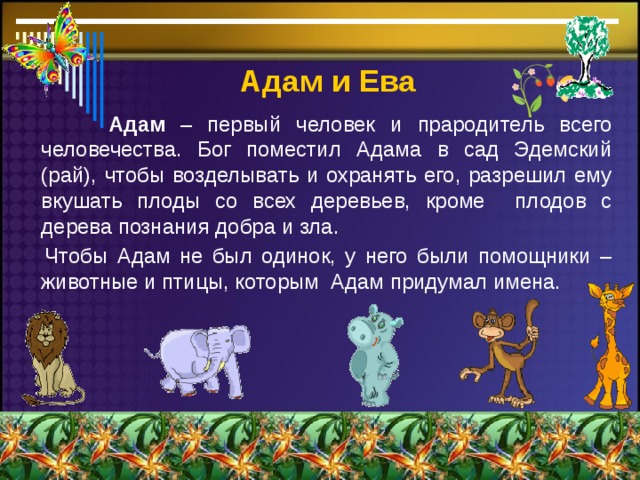 Адам и Ева

Адам – первый человек и прародитель всего человечества. Бог поместил Адама в сад Эдемский (рай), чтобы возделывать и охранять его, разрешил ему вкушать плоды со всех деревьев, кроме плодов с дерева познания добра и зла.

Чтобы Адам не был одинок, у него были помощники – животные и птицы, которым Адам придумал имена.